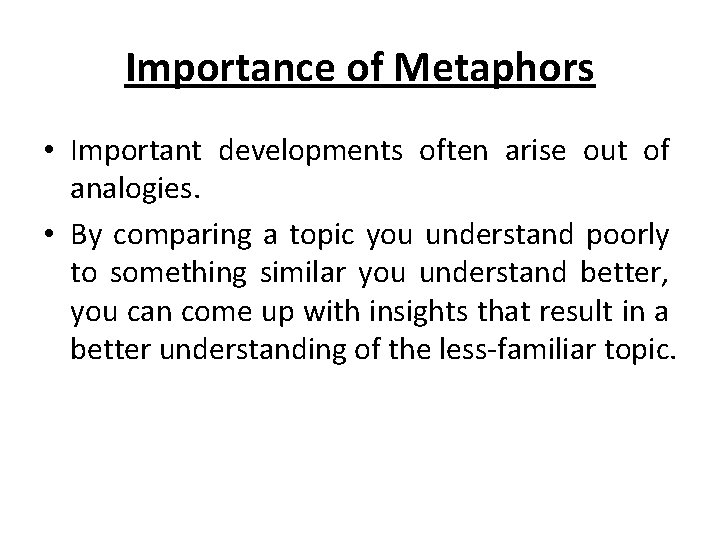 Importance of Metaphors

• Important developments often arise out of analogies.

• By comparing a topic you understand poorly to something similar you understand better, you can come up with insights that result in a better understanding of the less-familiar topic.